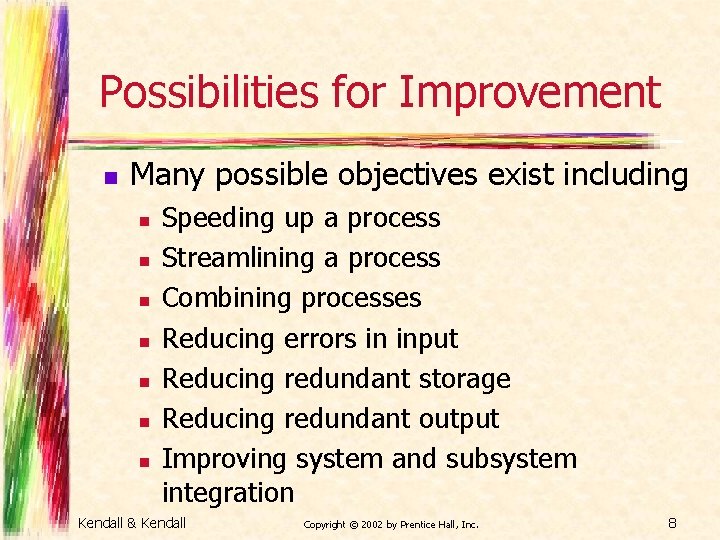 Possibilities for Improvement

- Many possible objectives exist including
  - Speeding up a process
  - Streamlining a process
  - Combining processes
  - Reducing errors in input
  - Reducing redundant storage
  - Reducing redundant output
  - Improving system and subsystem integration

Kendall & Kendall

Copyright © 2002 by Prentice Hall, Inc.

8